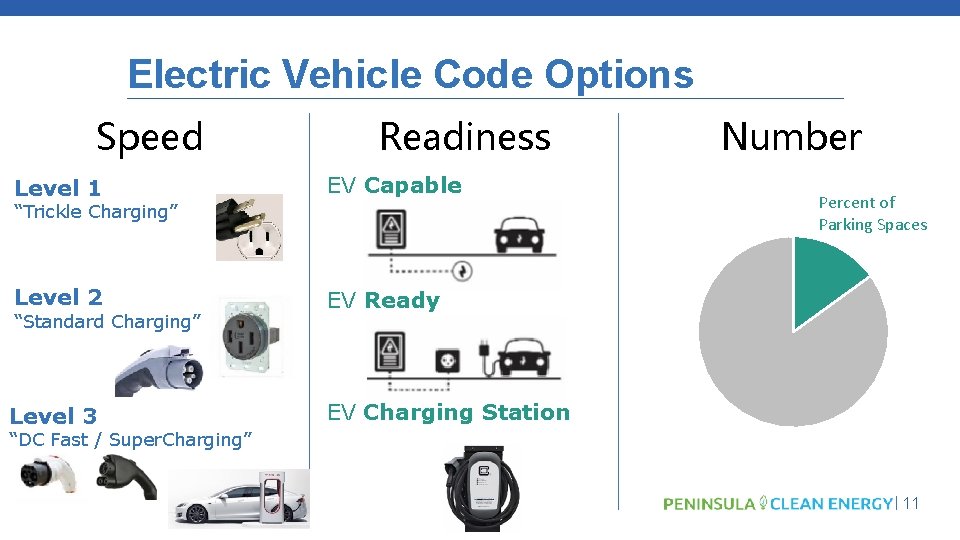 Electric Vehicle Code Options

Speed

Level 1
“Trickle Charging”

Level 2
“Standard Charging”

Level 3
“DC Fast / SuperCharging”

Readiness

EV Capable

EV Ready

EV Charging Station

Number

Percent of Parking Spaces

PENINSULA CLEAN ENERGY | 11